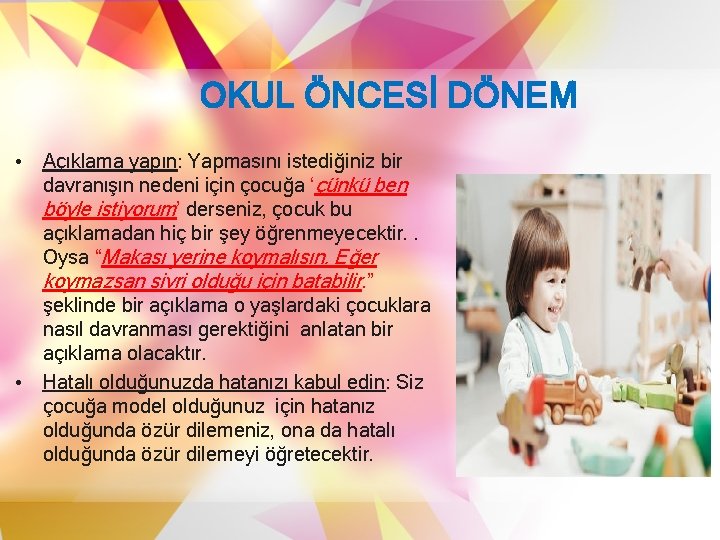 OKUL ÖNCESİ DÖNEM

• Açıklama yapın: Yapmasını istediğiniz bir davranışın nedeni için çocuğa ‘çünkü ben böyle istiyorum’ derseniz, çocuk bu açıklamadan hiç bir şey öğrenmeyecektir. . Oysa “Makası yerine koymalısın. Eğer koymazsan sivri olduğu için batabilir.” şeklinde bir açıklama o yaşlardaki çocuklara nasıl davranması gerektiğini anlatan bir açıklama olacaktır.

• Hatalı olduğunuzda hatanızı kabul edin: Siz çocuğa model olduğunuz için hatanız olduğunda özür dilemeniz, ona da hatalı olduğunda özür dilemeyi öğretecektir.